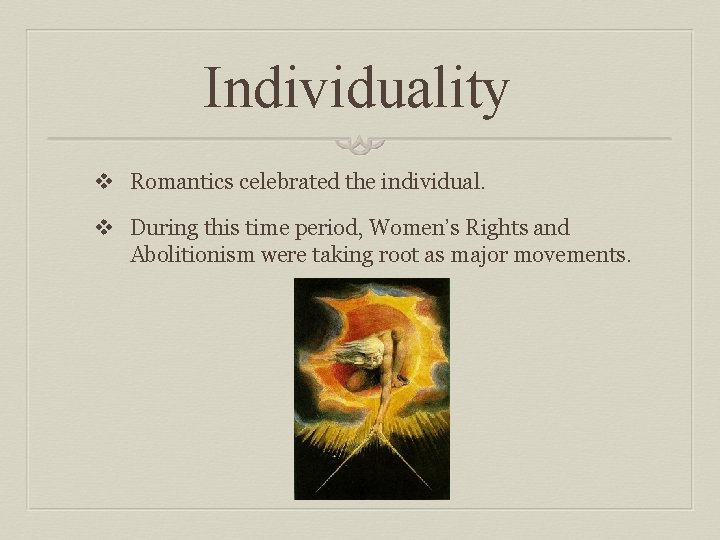 Individuality

❖ Romantics celebrated the individual.

❖ During this time period, Women's Rights and Abolitionism were taking root as major movements.